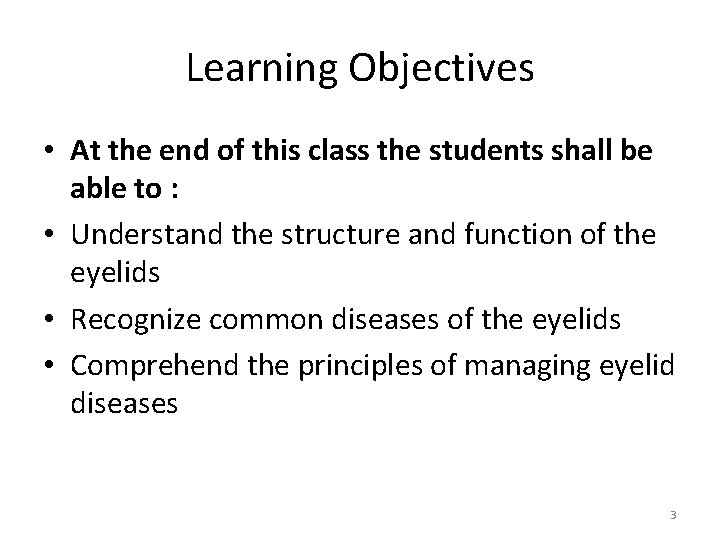 Learning Objectives

• At the end of this class the students shall be able to :
• Understand the structure and function of the eyelids
• Recognize common diseases of the eyelids
• Comprehend the principles of managing eyelid diseases

3